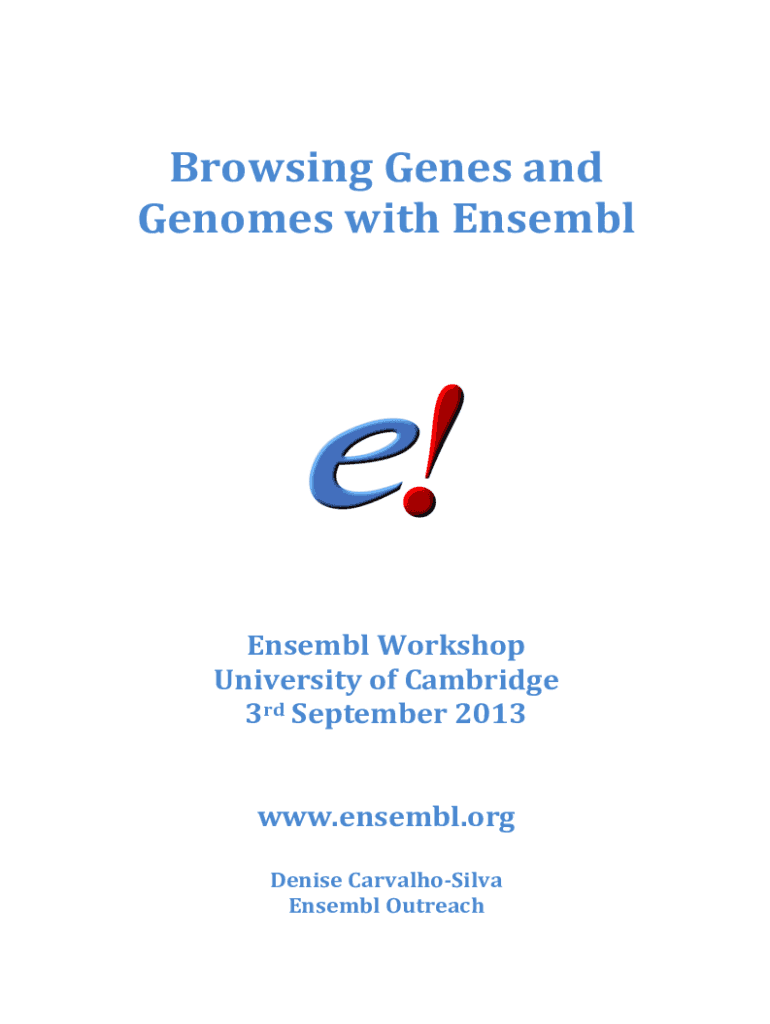 Browsing Genes and Genomes with Ensembl

e!

Ensembl Workshop
University of Cambridge
3rd September 2013

www.ensembl.org

Denise Carvalho-Silva
Ensembl Outreach